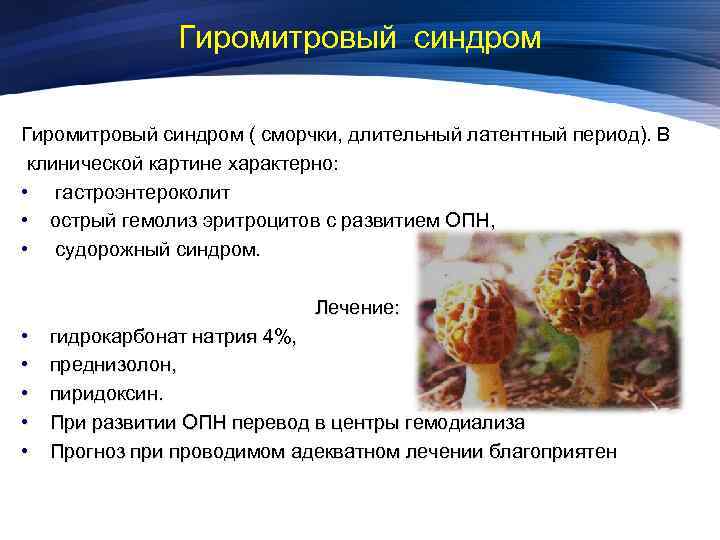 Гиромитровый синдром

Гиромитровый синдром ( сморчки, длительный латентный период). В клинической картине характерно:
• гастроэнтероколит
• острый гемолиз эритроцитов с развитием ОПН,
• судорожный синдром.

Лечение:
• гидрокарбонат натрия 4%,
• преднизолон,
• пиридоксин.
• При развитии ОПН перевод в центры гемодиализа
• Прогноз при проводимом адекватном лечении благоприятен